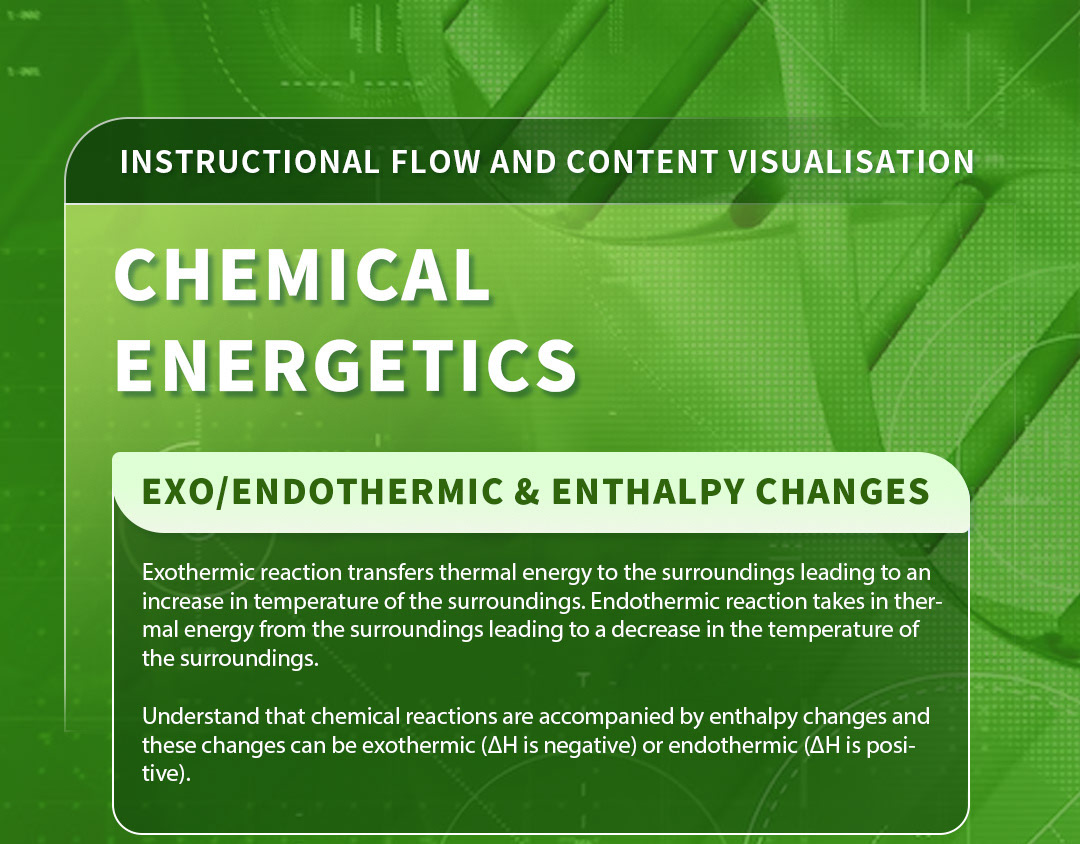 INSTRUCTIONAL FLOW AND CONTENT VISUALISATION

CHEMICAL ENERGETICS

EXO/ENDOTHERMIC & ENTHALPY CHANGES

Exothermic reaction transfers thermal energy to the surroundings leading to an increase in temperature of the surroundings. Endothermic reaction takes in thermal energy from the surroundings leading to a decrease in the temperature of the surroundings.

Understand that chemical reactions are accompanied by enthalpy changes and these changes can be exothermic ($\Delta H$ is negative) or endothermic ($\Delta H$ is positive).